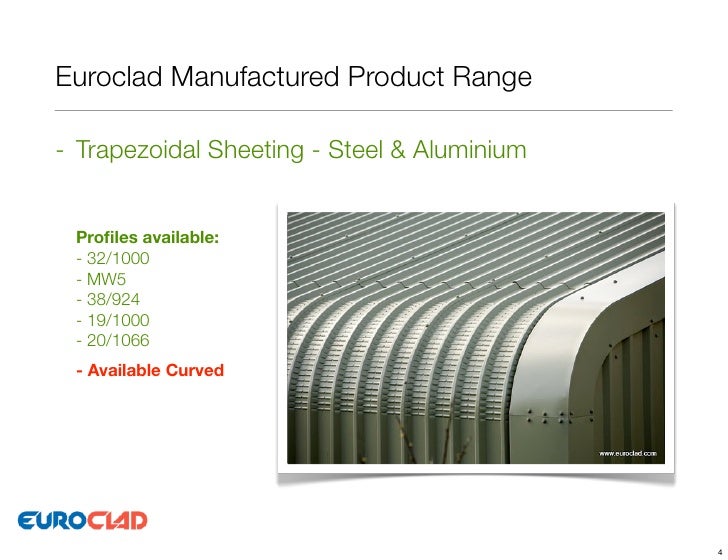 Euroclad Manufactured Product Range

- Trapezoidal Sheeting - Steel & Aluminium

Profiles available:
- 32/1000
- MW5
- 38/924
- 19/1000
- 20/1066

- Available Curved

www.euroclad.com

EUROCLAD

4